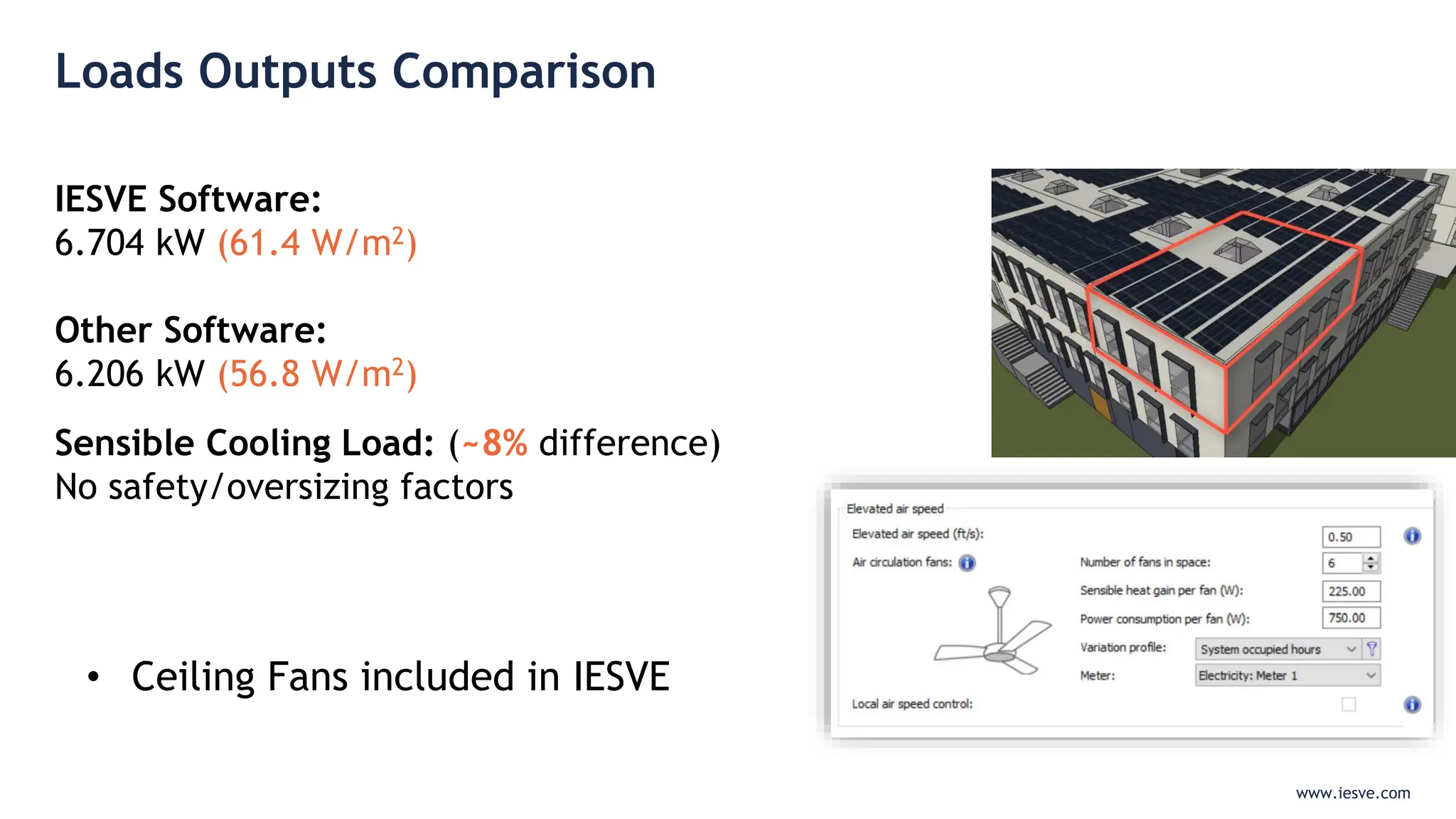 Loads Outputs Comparison

IESVE Software:
6.704 kW (61.4 W/m$^2$)

Other Software:
6.206 kW (56.8 W/m$^2$)

Sensible Cooling Load: (~8% difference)
No safety/oversizing factors

• Ceiling Fans included in IESVE

Elevated air speed
Elevated air speed (ft/s): 0.50
Air circulation fans:
Number of fans in space: 6
Sensible heat gain per fan (W): 225.00
Power consumption per fan (W): 750.00
Variation profile: System occupied hours
Meter: Electricity: Meter 1
Local air speed control:

www.iesve.com